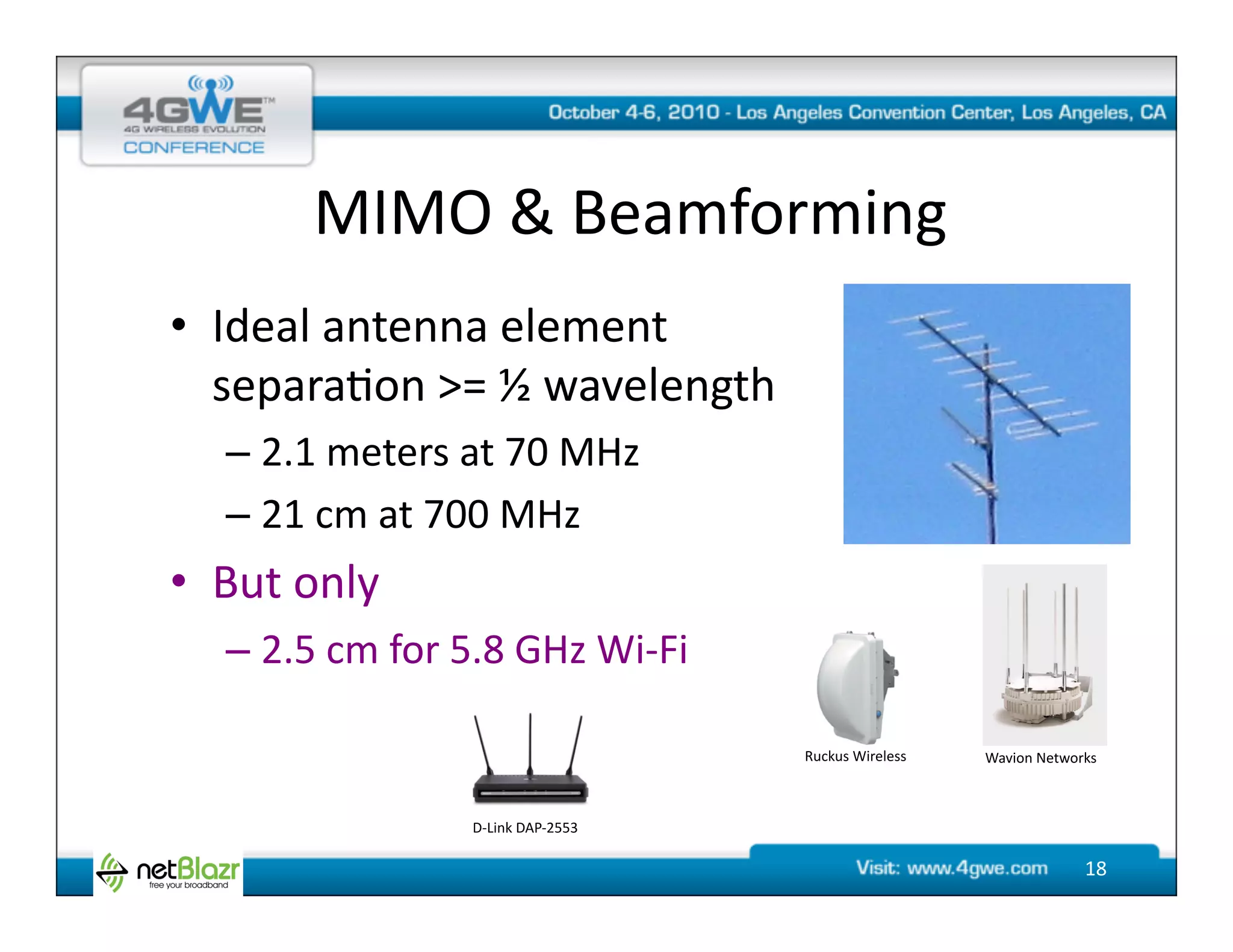 4GWE™
4G WIRELESS EVOLUTION
CONFERENCE

October 4-6, 2010 - Los Angeles Convention Center, Los Angeles, CA

MIMO & Beamforming

• Ideal antenna element separation >= ½ wavelength
– 2.1 meters at 70 MHz
– 21 cm at 700 MHz
• But only
– 2.5 cm for 5.8 GHz Wi-Fi

Ruckus Wireless

Wavion Networks

D-Link DAP-2553

netBlazr
free your broadband

Visit: www.4gwe.com

18